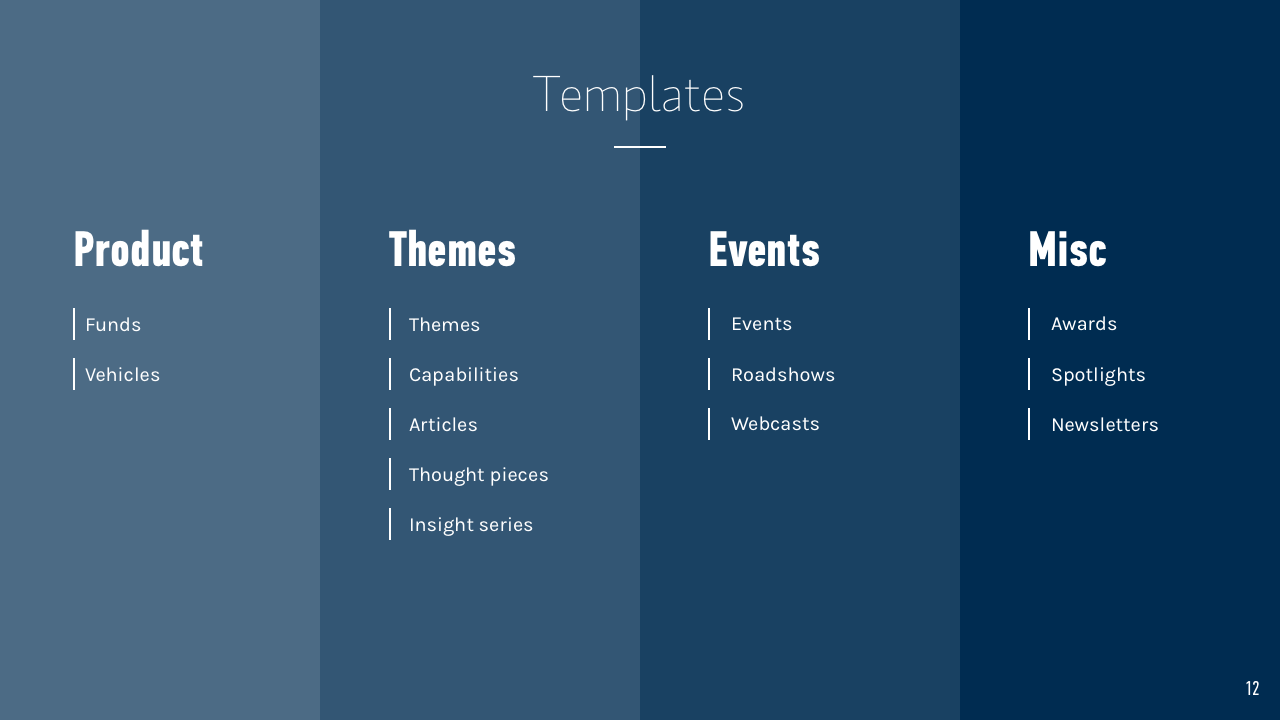 Templates

Product

Funds

Vehicles

Themes

Themes

Capabilities

Articles

Thought pieces

Insight series

Events

Events

Roadshows

Webcasts

Misc

Awards

Spotlights

Newsletters

12